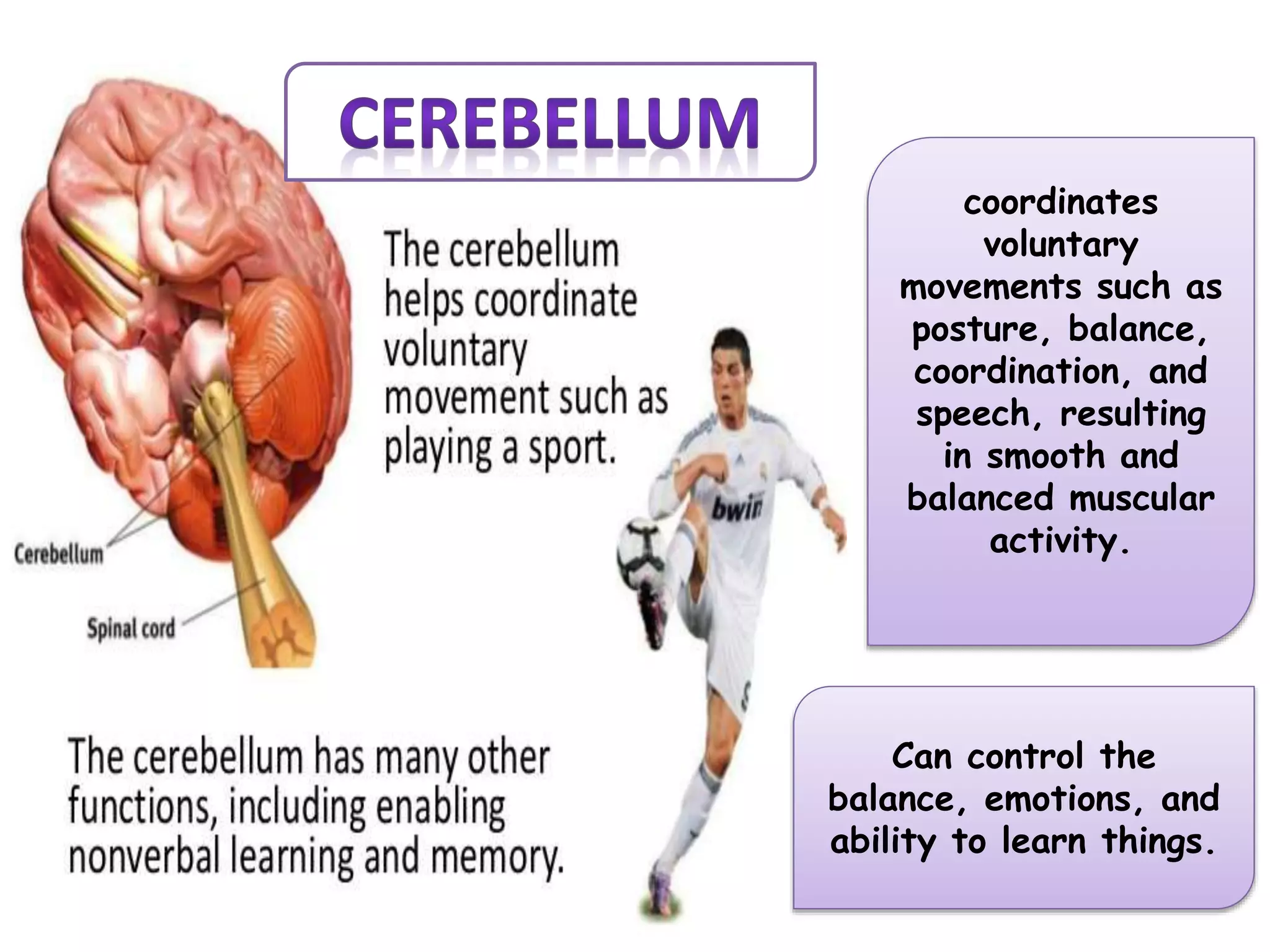 CEREBELLUM

The cerebellum helps coordinate voluntary movement such as playing a sport.

Cerebellum

Spinal cord

bwin

coordinates voluntary movements such as posture, balance, coordination, and speech, resulting in smooth and balanced muscular activity.

The cerebellum has many other functions, including enabling nonverbal learning and memory.

Can control the balance, emotions, and ability to learn things.